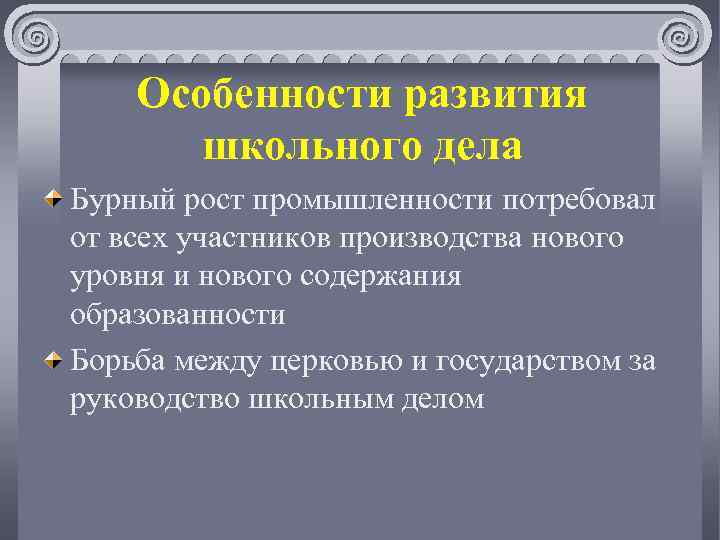 Особенности развития школьного дела

Бурный рост промышленности потребовал от всех участников производства нового уровня и нового содержания образованности

Борьба между церковью и государством за руководство школьным делом